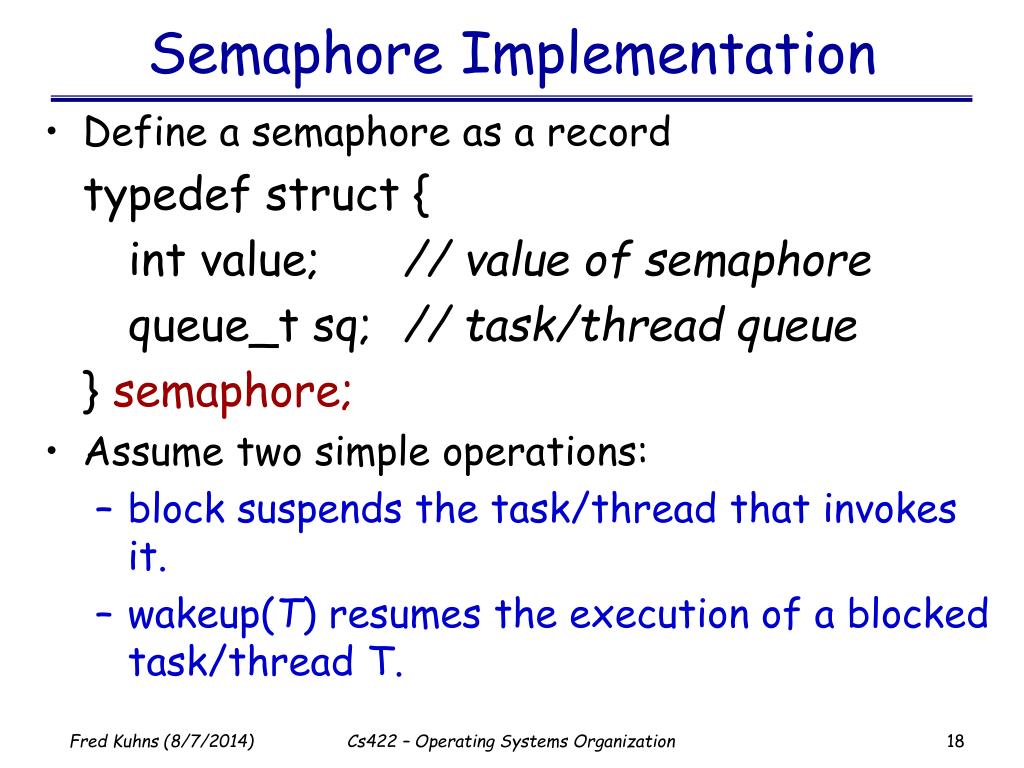 Semaphore Implementation

• Define a semaphore as a record

typedef struct {
int value; // value of semaphore
queue_t sq; // task/thread queue
} semaphore;

• Assume two simple operations:
– block suspends the task/thread that invokes it.
– wakeup(T) resumes the execution of a blocked task/thread T.

Fred Kuhns (8/7/2014) Cs422 – Operating Systems Organization 18